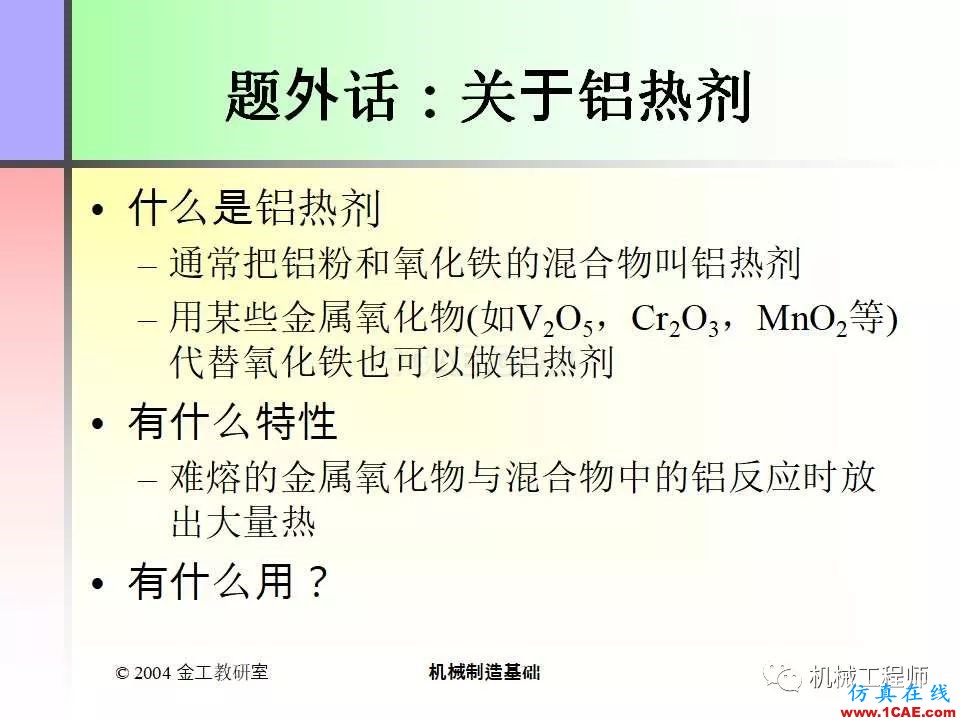 题外话：关于铝热剂

• 什么是铝热剂
  – 通常把铝粉和氧化铁的混合物叫铝热剂
  – 用某些金属氧化物(如$V_2O_5$，$Cr_2O_3$，$MnO_2$等)代替氧化铁也可以做铝热剂
• 有什么特性
  – 难熔的金属氧化物与混合物中的铝反应时放出大量热
• 有什么用？

© 2004 金工教研室
机械制造基础
机械工程师
仿真在线
www.1CAE.com